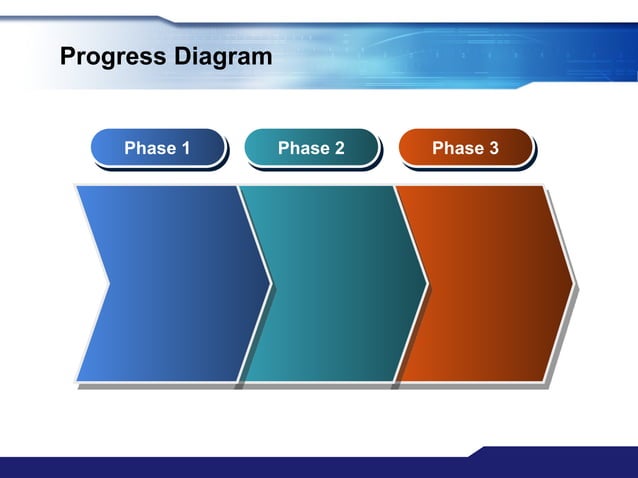 Progress Diagram

Phase 1

Phase 2

Phase 3